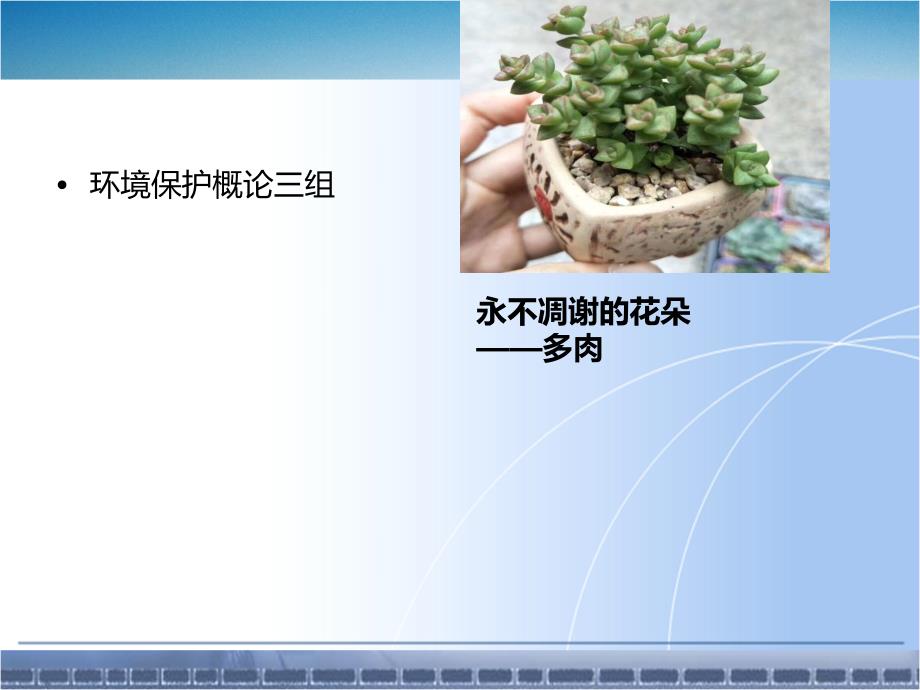 • 环境保护概论三组

永不凋谢的花朵
——多肉